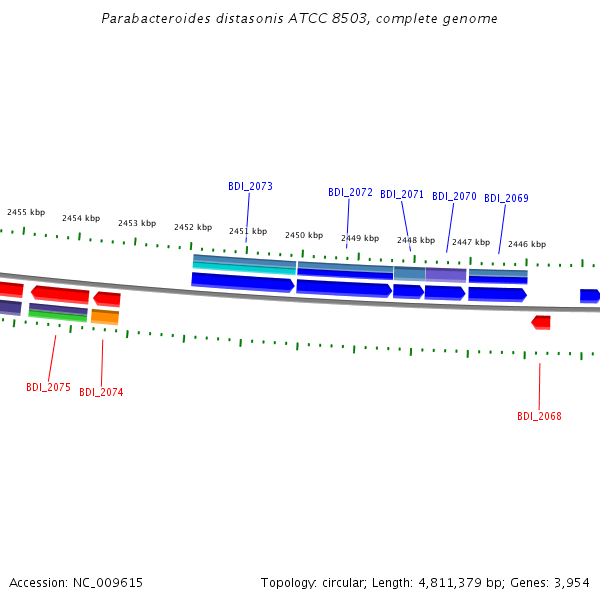 Parabacteroides distasonis ATCC 8503, complete genome

BDI_2073
BDI_2072
BDI_2071
BDI_2070
BDI_2069

2455 kbp
2454 kbp
2453 kbp
2452 kbp
2451 kbp
2450 kbp
2449 kbp
2448 kbp
2447 kbp
2446 kbp

BDI_2075
BDI_2074
BDI_2068

Accession: NC_009615
Topology: circular; Length: 4,811,379 bp; Genes: 3,954